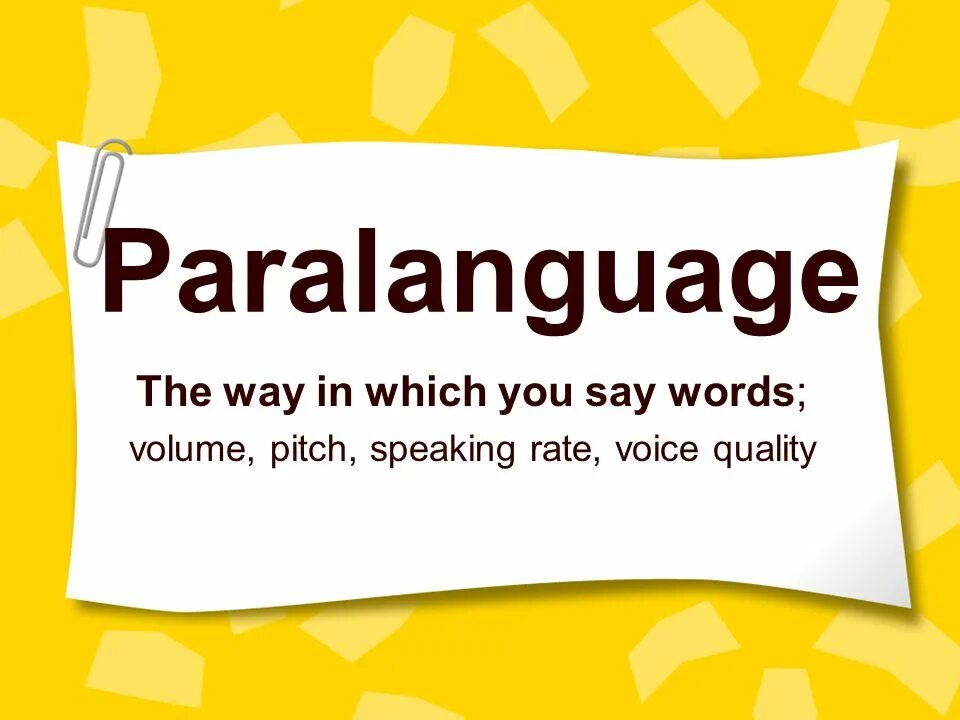 Paralanguage

The way in which you say words;
volume, pitch, speaking rate, voice quality